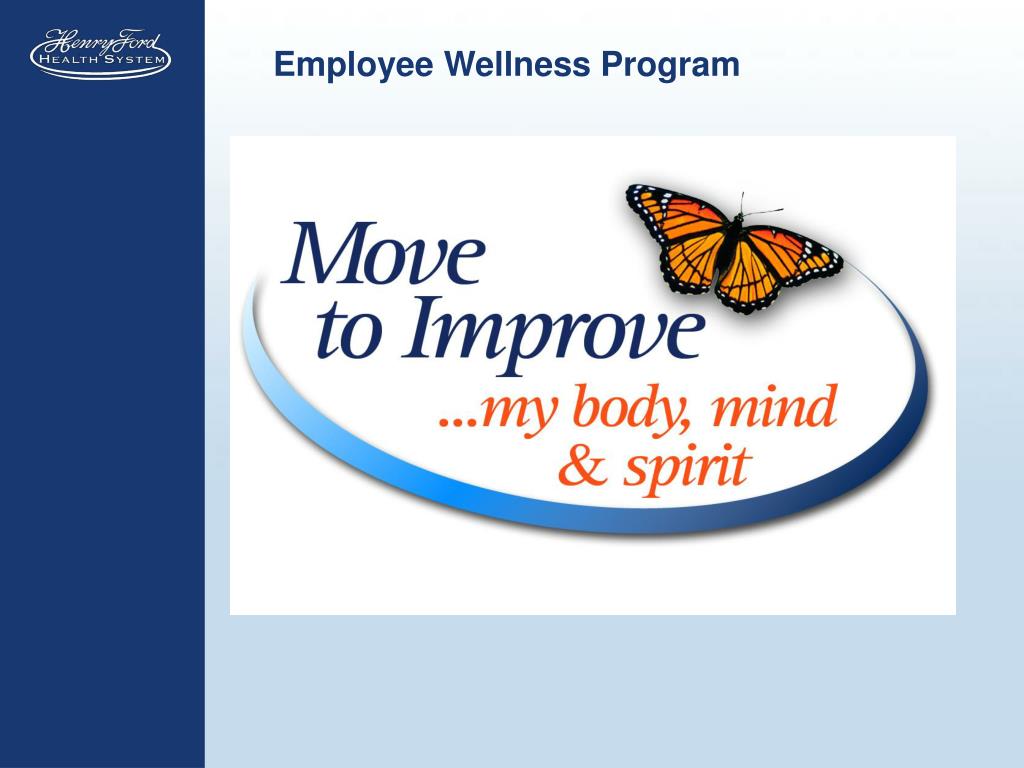 Henry Ford
HEALTH SYSTEM

Employee Wellness Program

Move
to Improve
...my body, mind
& spirit